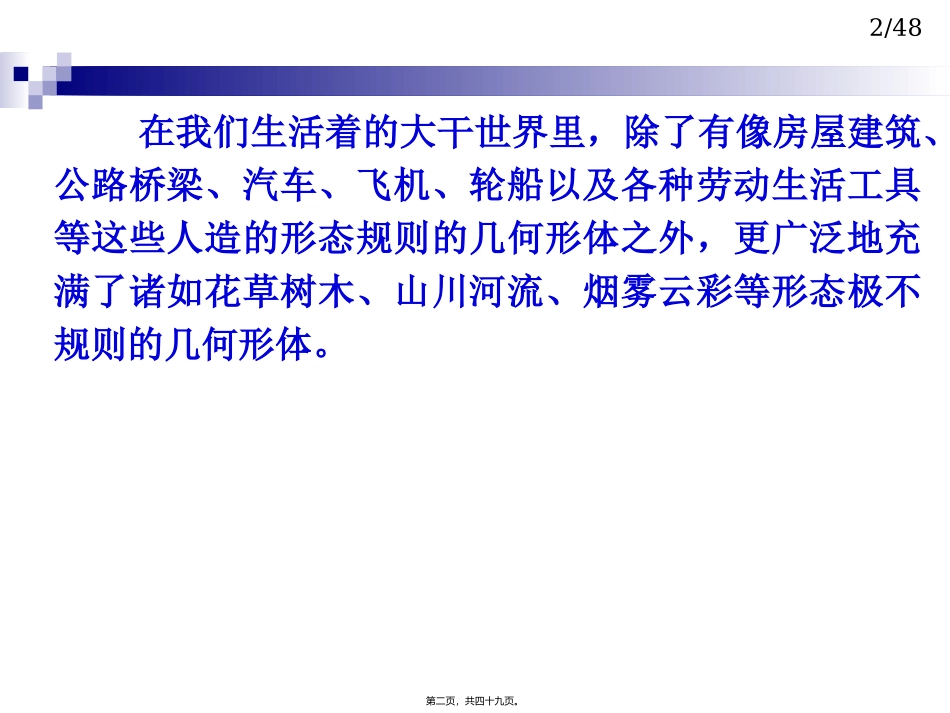 2/48

在我们生活着的大干世界里，除了有像房屋建筑、公路桥梁、汽车、飞机、轮船以及各种劳动生活工具等这些人造的形态规则的几何形体之外，更广泛地充满了诸如花草树木、山川河流、烟雾云彩等形态极不规则的几何形体。

第二页，共四十九页。